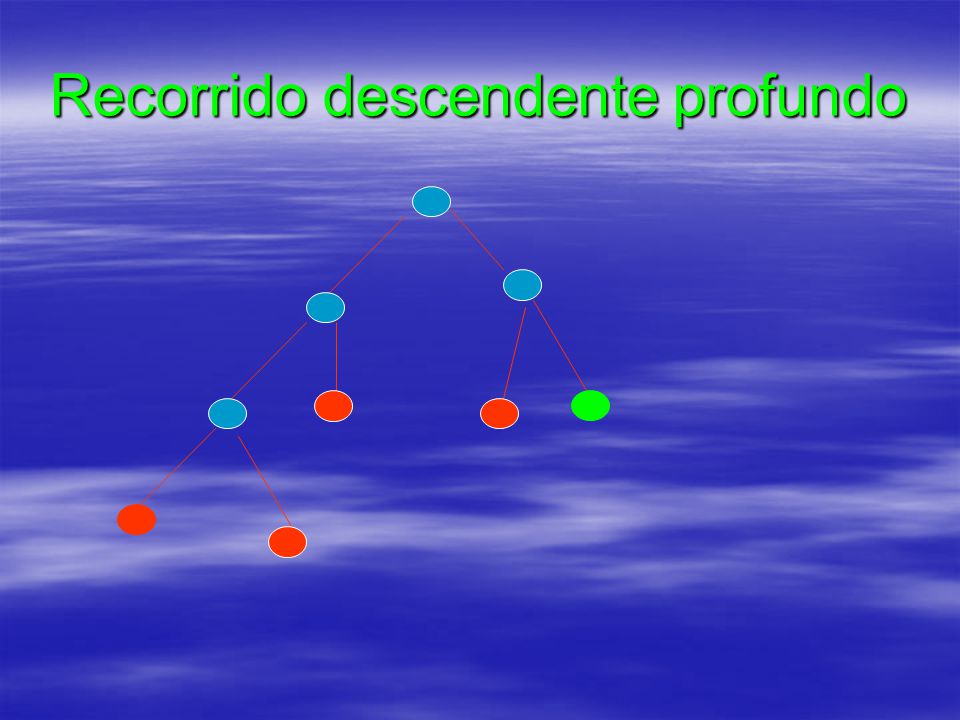 Recorrido descendente profundo